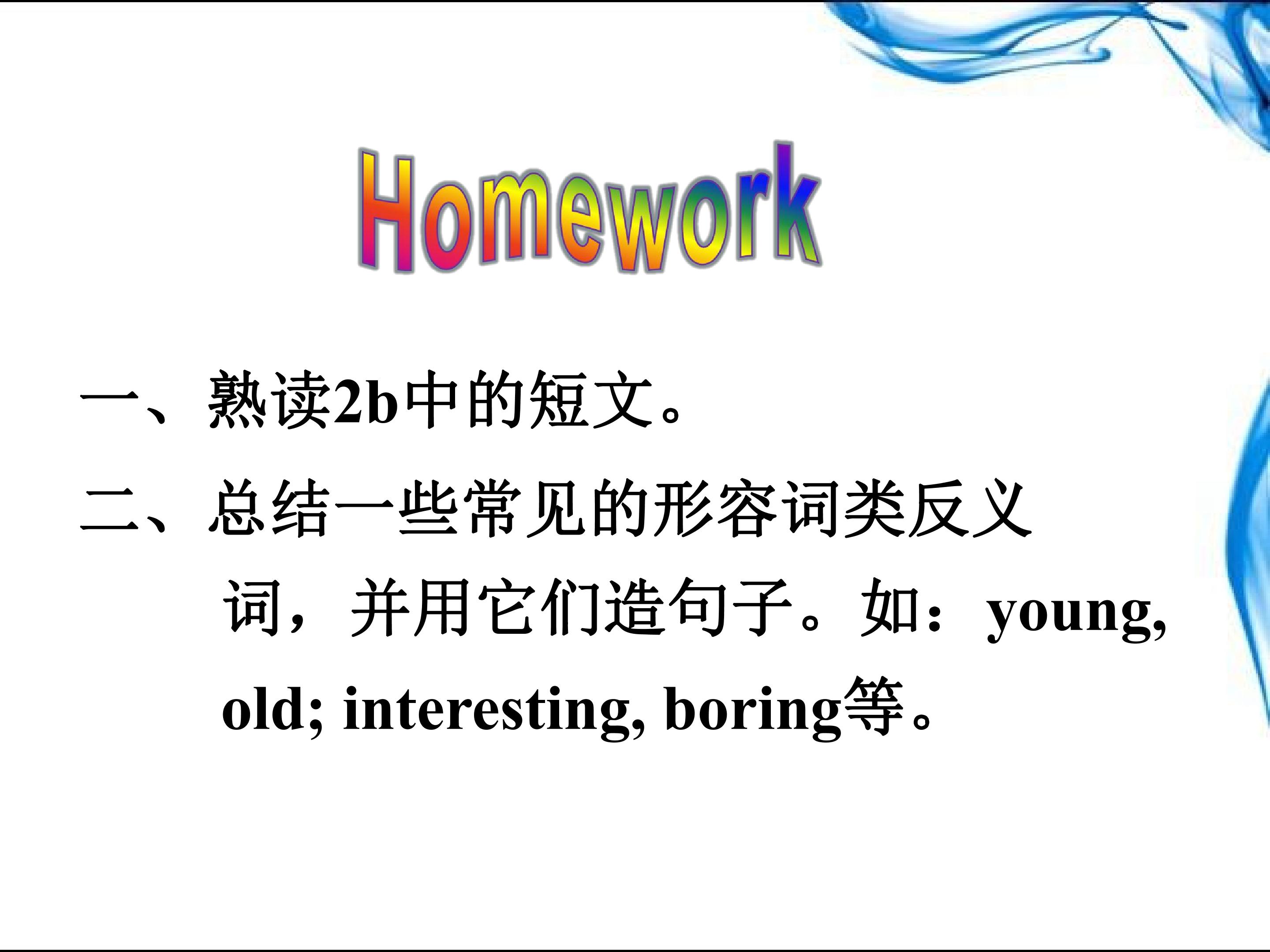 Homework

一、熟读2b中的短文。

二、总结一些常见的形容词类反义词，并用它们造句子。如：young, old; interesting, boring等。